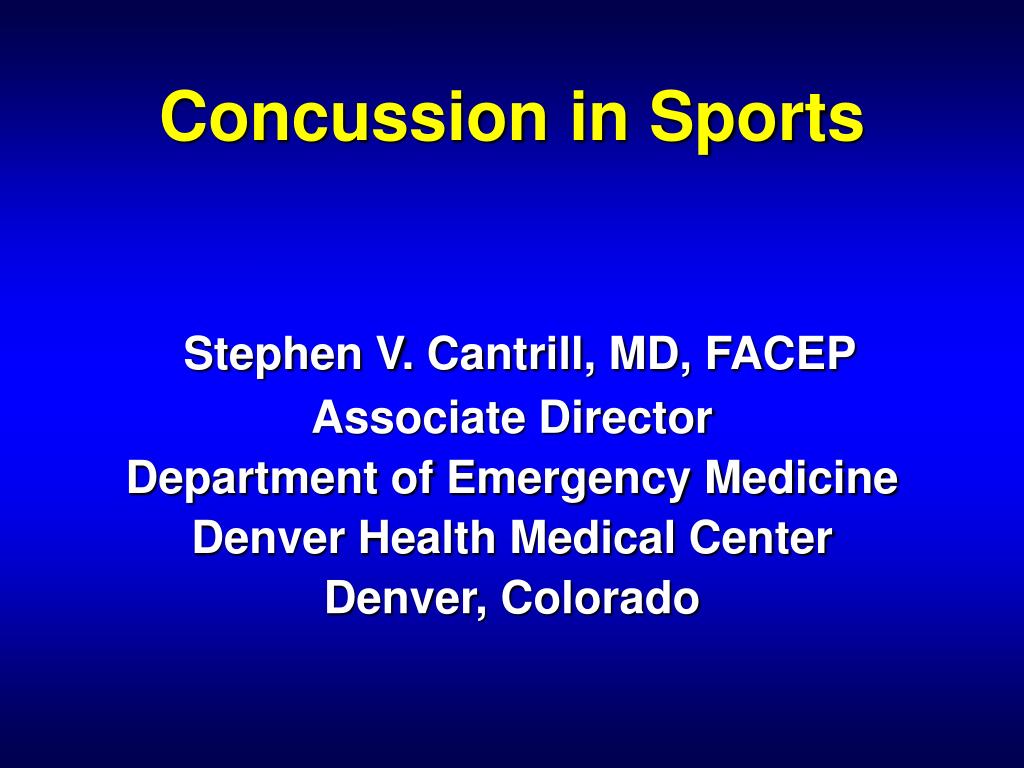 Concussion in Sports

Stephen V. Cantrill, MD, FACEP
Associate Director
Department of Emergency Medicine
Denver Health Medical Center
Denver, Colorado